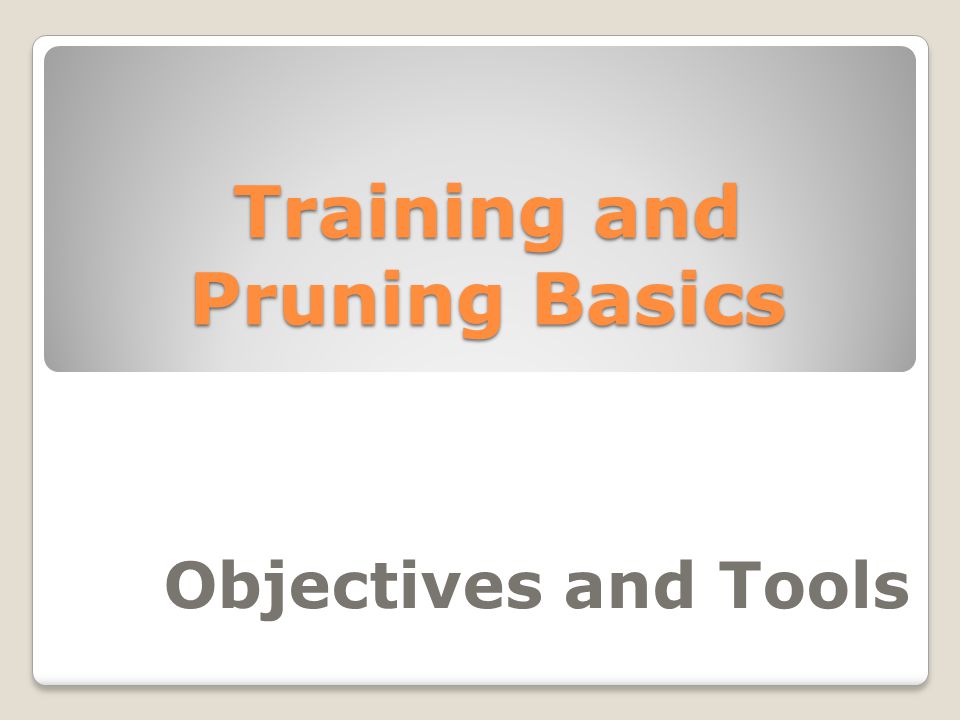 Training and Pruning Basics

Objectives and Tools